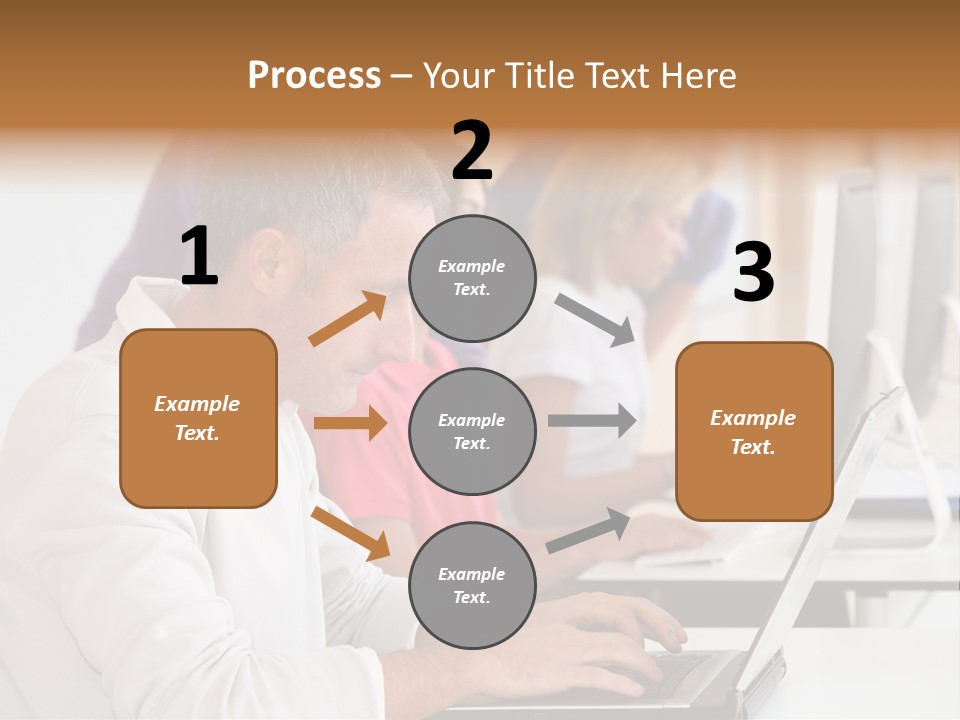 Process – Your Title Text Here

1

Example Text.

2

Example Text.

Example Text.

Example Text.

3

Example Text.